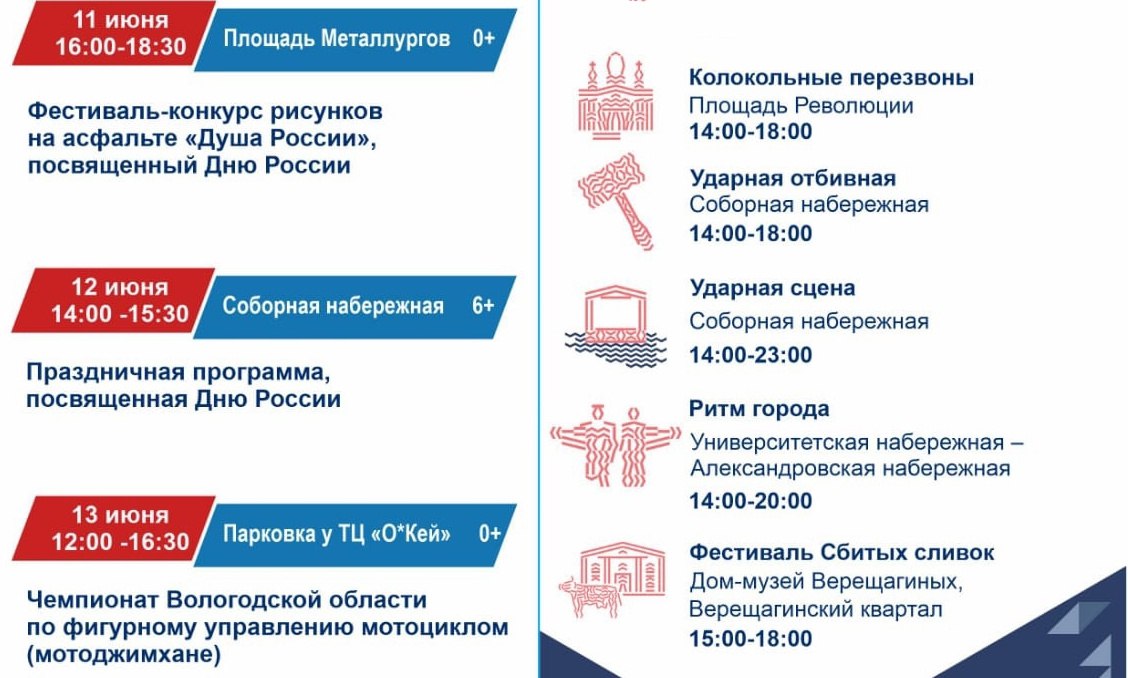 11 июня
16:00-18:30

Площадь Металлургов 0+

Фестиваль-конкурс рисунков на асфальте «Душа России», посвященный Дню России

12 июня
14:00 -15:30

Соборная набережная 6+

Праздничная программа, посвященная Дню России

13 июня
12:00 -16:30

Парковка у ТЦ «О*Кей» 0+

Чемпионат Вологодской области по фигурному управлению мотоциклом (мотоджимхане)

Колокольные перезвоны
Площадь Революции
14:00-18:00

Ударная отбивная
Соборная набережная
14:00-18:00

Ударная сцена
Соборная набережная
14:00-23:00

Ритм города
Университетская набережная – Александровская набережная
14:00-20:00

Фестиваль Сбитых сливок
Дом-музей Верещагиных, Верещагинский квартал
15:00-18:00